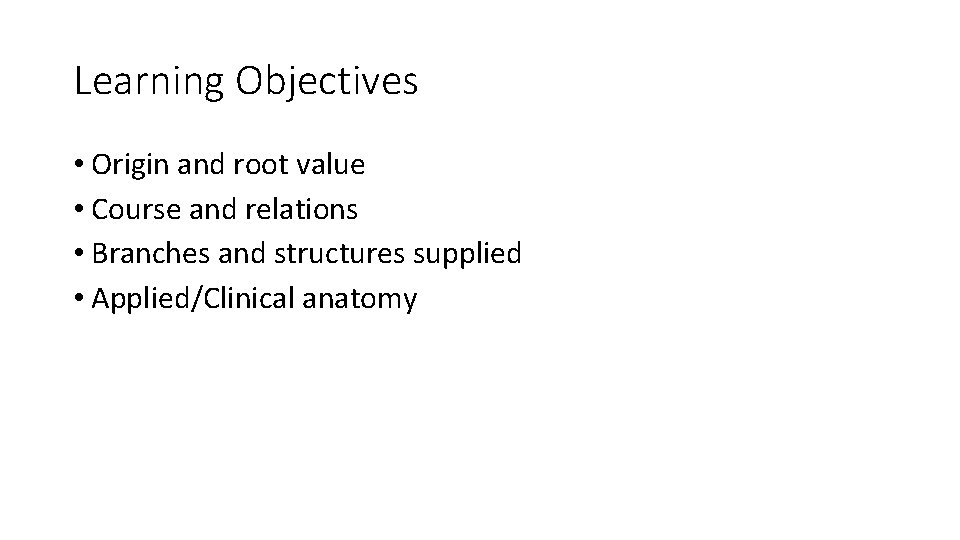 Learning Objectives

• Origin and root value
• Course and relations
• Branches and structures supplied
• Applied/Clinical anatomy